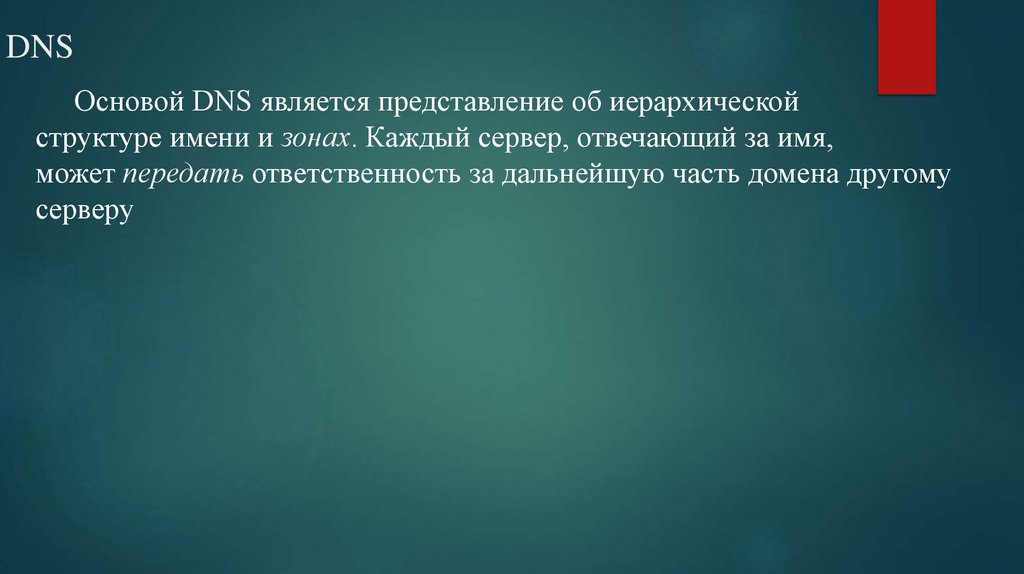 DNS

Основой DNS является представление об иерархической структуре имени и зонах. Каждый сервер, отвечающий за имя, может передать ответственность за дальнейшую часть домена другому серверу